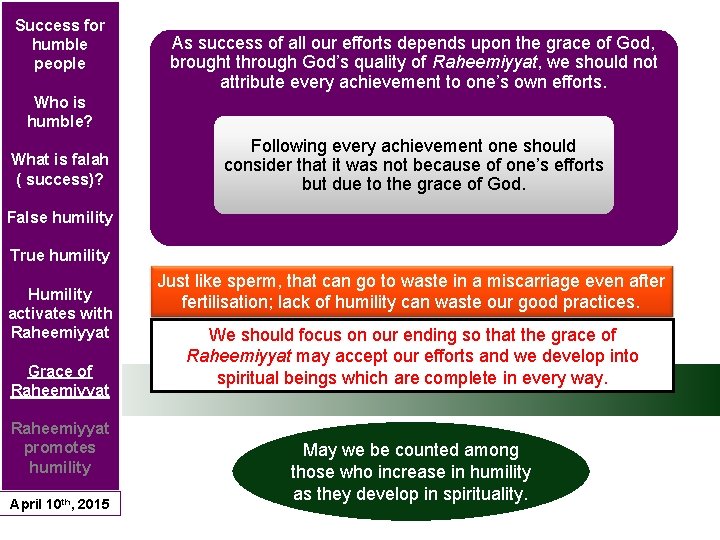 Success for humble people

Who is humble?

What is falah ( success)?

False humility

True humility

Humility activates with Raheemiyyat

Grace of Raheemiyyat

Raheemiyyat promotes humility

April 10th, 2015

As success of all our efforts depends upon the grace of God, brought through God's quality of Raheemiyyat, we should not attribute every achievement to one's own efforts.

Following every achievement one should consider that it was not because of one's efforts but due to the grace of God.

Just like sperm, that can go to waste in a miscarriage even after fertilisation; lack of humility can waste our good practices.

We should focus on our ending so that the grace of Raheemiyyat may accept our efforts and we develop into spiritual beings which are complete in every way.

May we be counted among those who increase in humility as they develop in spirituality.